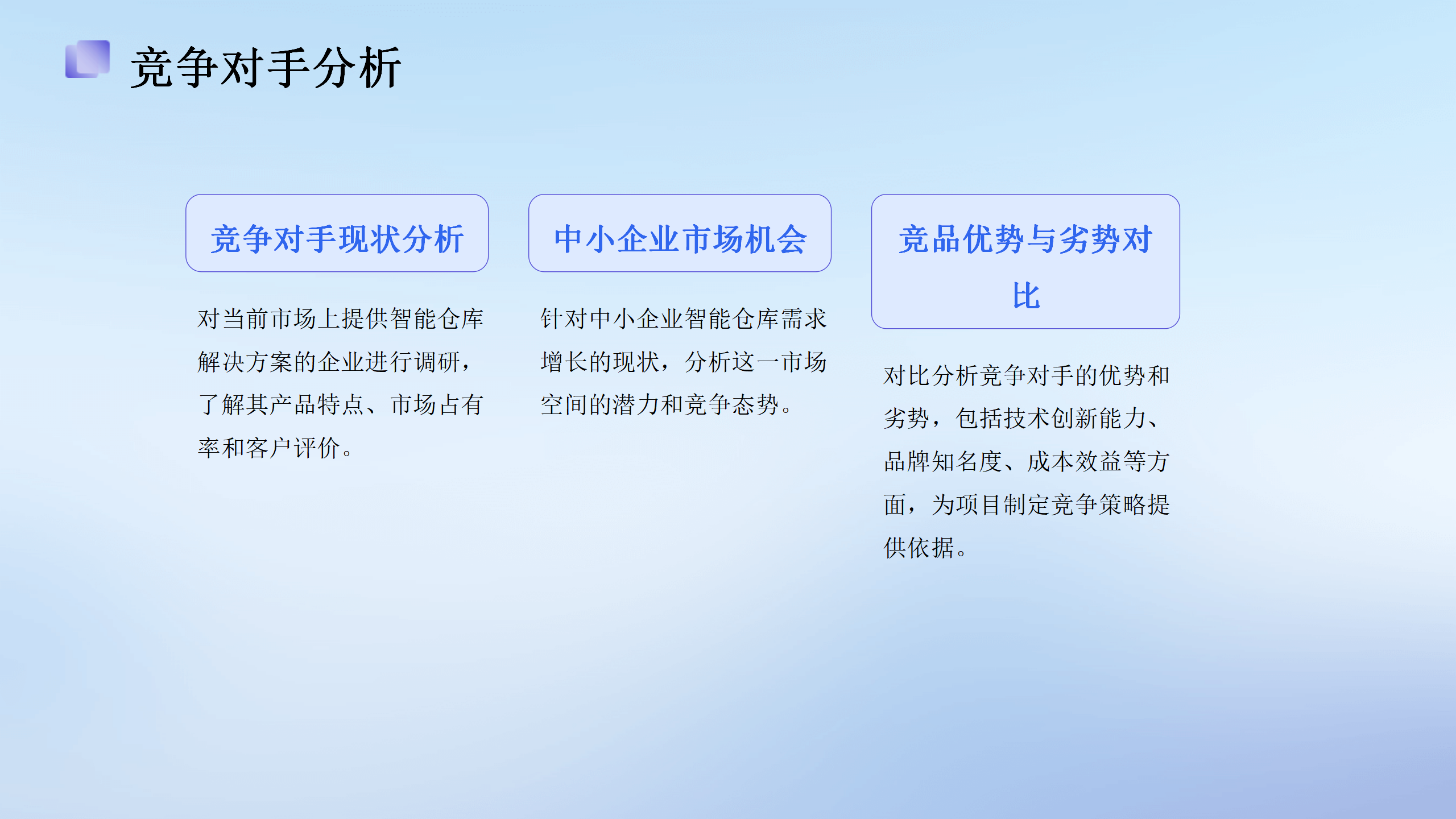 竞争对手分析

竞争对手现状分析

对当前市场上提供智能仓库解决方案的企业进行调研，了解其产品特点、市场占有率和客户评价。

中小企业市场机会

针对中小企业智能仓库需求增长的现状，分析这一市场空间的潜力和竞争态势。

竞品优势与劣势对比

对比分析竞争对手的优势和劣势，包括技术创新能力、品牌知名度、成本效益等方面，为项目制定竞争策略提供依据。